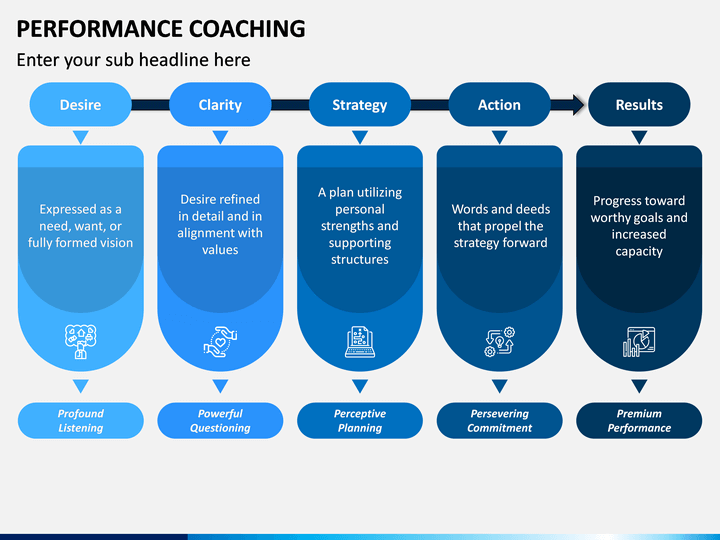 PERFORMANCE COACHING

Enter your sub headline here

Desire

Clarity

Strategy

Action

Results

Expressed as a need, want, or fully formed vision

Desire refined in detail and in alignment with values

A plan utilizing personal strengths and supporting structures

Words and deeds that propel the strategy forward

Progress toward worthy goals and increased capacity

Profound Listening

Powerful Questioning

Perceptive Planning

Persevering Commitment

Premium Performance